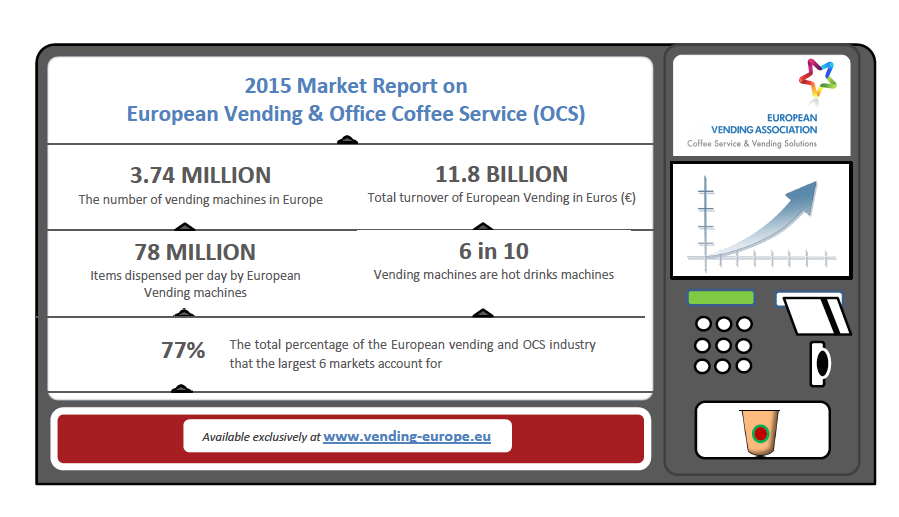 2015 Market Report on
European Vending & Office Coffee Service (OCS)

3.74 MILLION
The number of vending machines in Europe

11.8 BILLION
Total turnover of European Vending in Euros (€)

78 MILLION
Items dispensed per day by European Vending machines

6 in 10
Vending machines are hot drinks machines

77%
The total percentage of the European vending and OCS industry that the largest 6 markets account for

Available exclusively at www.vending-europe.eu

EUROPEAN VENDING ASSOCIATION
Coffee Service & Vending Solutions